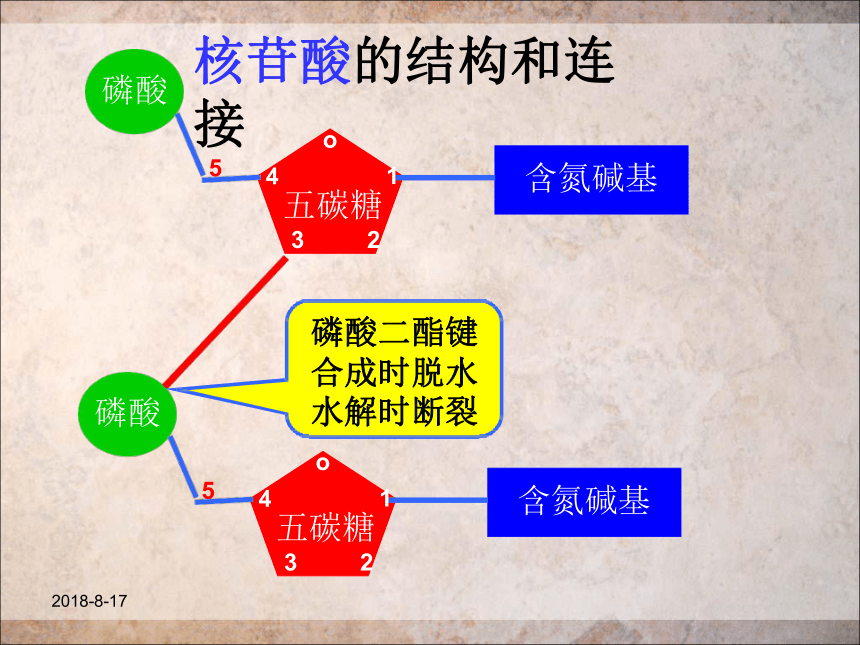 核苷酸的结构和连接

磷酸

5

O

4

1

五碳糖

3

2

含氮碱基

磷酸二酯键
合成时脱水
水解时断裂

磷酸

5

O

4

1

五碳糖

3

2

含氮碱基

2018-8-17